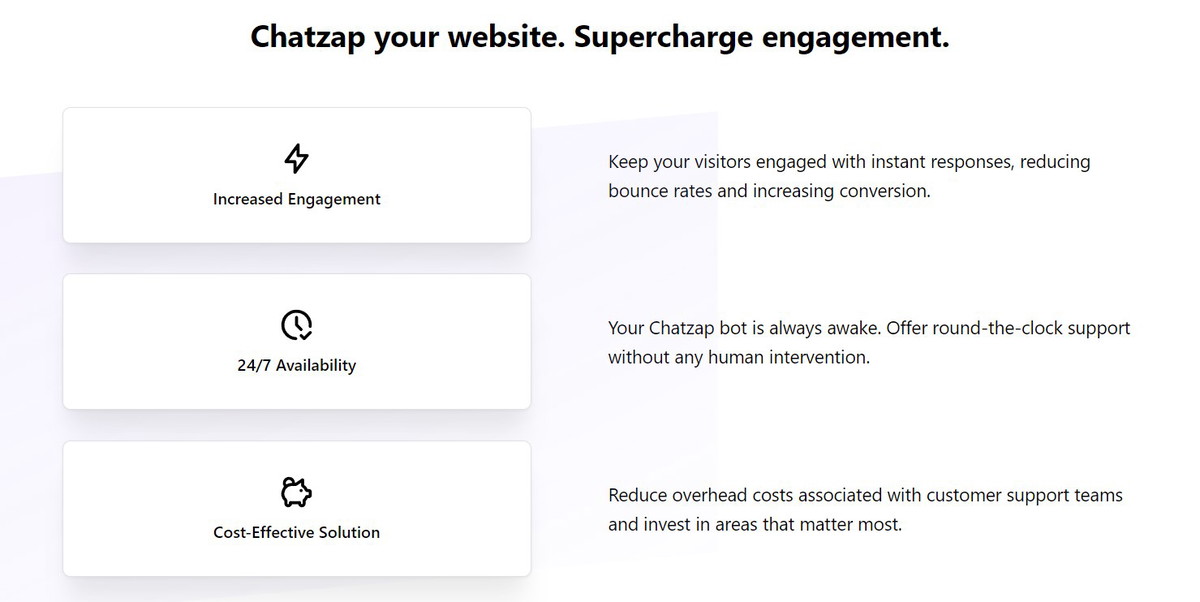 Chatzap your website. Supercharge engagement.

Increased Engagement

Keep your visitors engaged with instant responses, reducing bounce rates and increasing conversion.

24/7 Availability

Your Chatzap bot is always awake. Offer round-the-clock support without any human intervention.

Cost-Effective Solution

Reduce overhead costs associated with customer support teams and invest in areas that matter most.